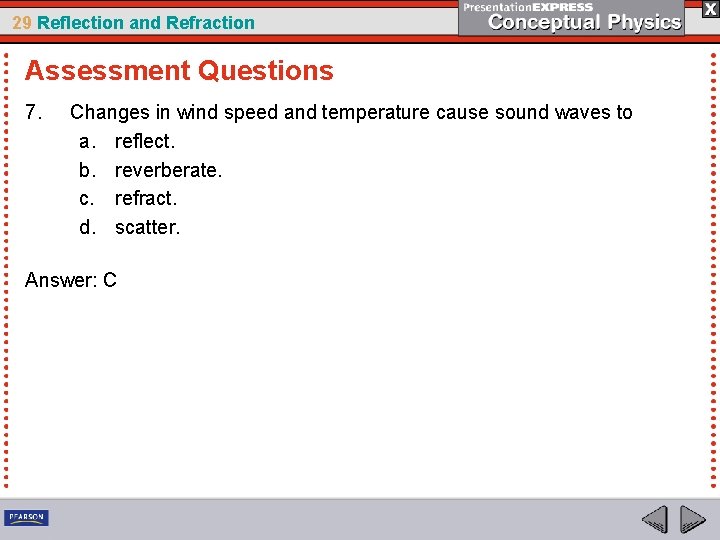 29 Reflection and Refraction

PresentationEXPRESS
Conceptual Physics

X

Assessment Questions

7. Changes in wind speed and temperature cause sound waves to
a. reflect.
b. reverberate.
c. refract.
d. scatter.

Answer: C

PEARSON